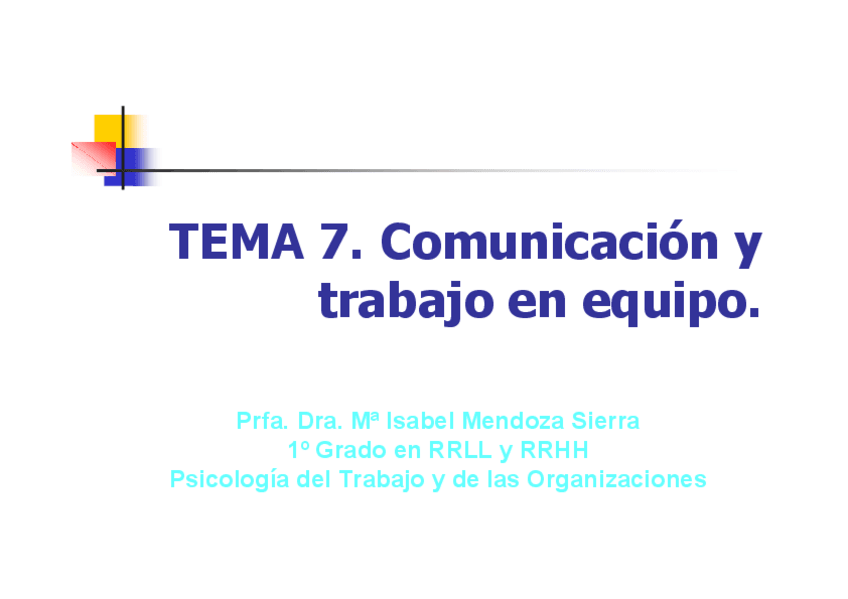 TEMA 7. Comunicación y trabajo en equipo.

Prfa. Dra. Mª Isabel Mendoza Sierra
1º Grado en RRLL y RRHH
Psicología del Trabajo y de las Organizaciones